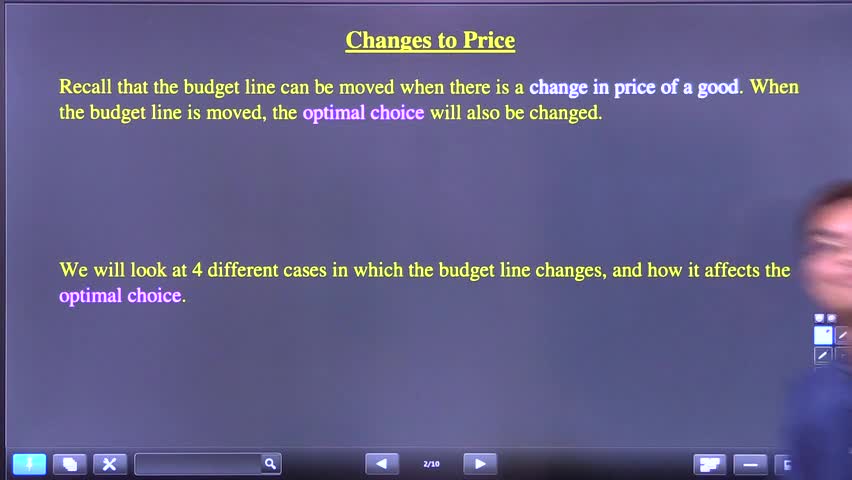 Changes to Price

Recall that the budget line can be moved when there is a change in price of a good. When the budget line is moved, the optimal choice will also be changed.

We will look at 4 different cases in which the budget line changes, and how it affects the optimal choice.

2/10